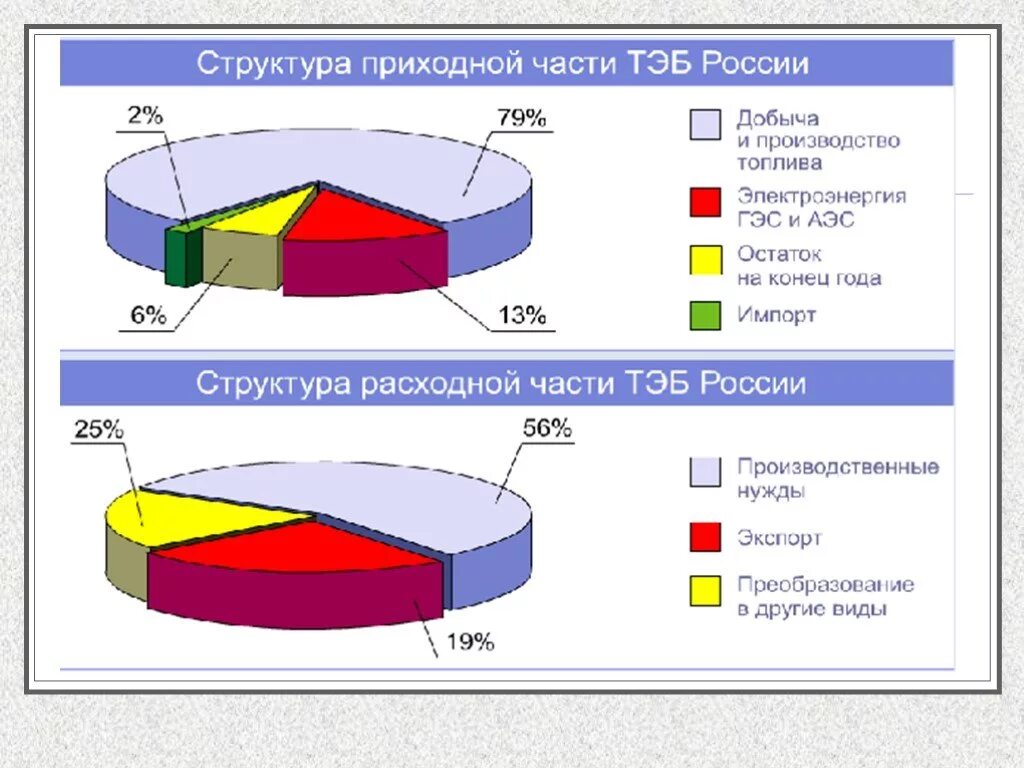 Структура приходной части ТЭБ России

2%

79%

6%

13%

Добыча и производство топлива

Электроэнергия ГЭС и АЭС

Остаток на конец года

Импорт

Структура расходной части ТЭБ России

25%

56%

19%

Производственные нужды

Экспорт

Преобразование в другие виды